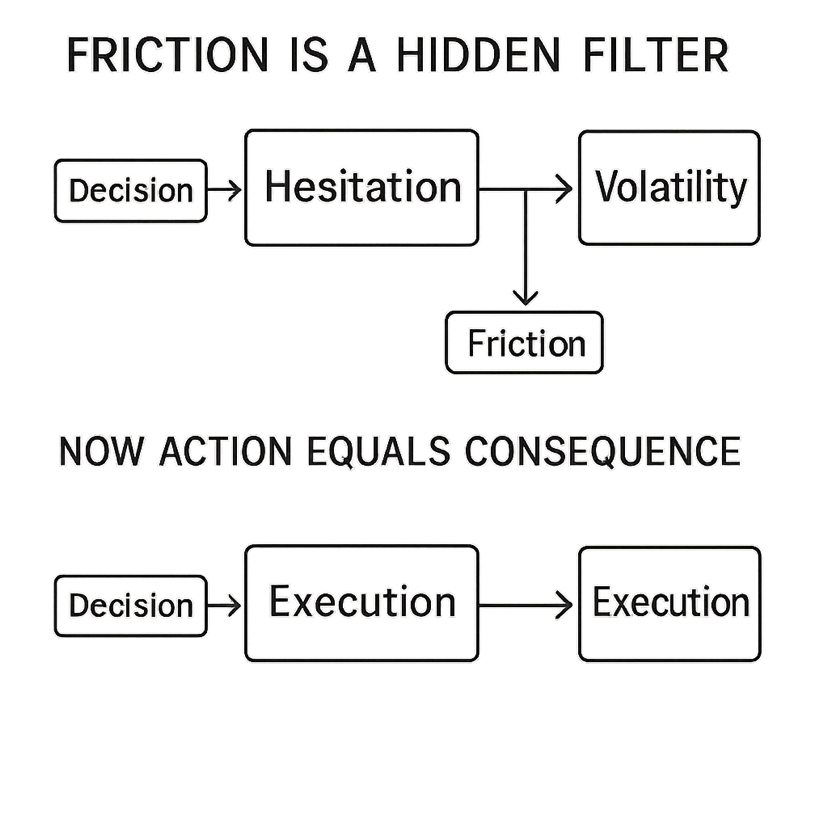 FRICTION IS A HIDDEN FILTER

Decision

Hesitation

Volatility

Friction

NOW ACTION EQUALS CONSEQUENCE

Decision

Execution

Execution